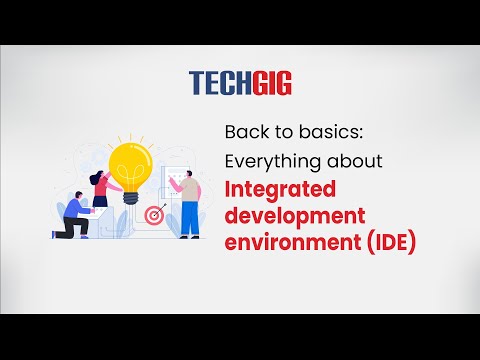 TECHGIG

Back to basics:
Everything about
Integrated development environment (IDE)